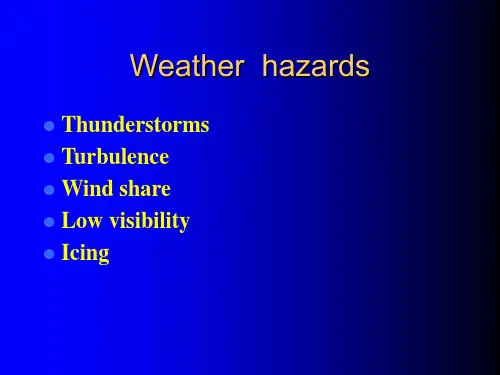 Weather hazards

- Thunderstorms
- Turbulence
- Wind share
- Low visibility
- Icing